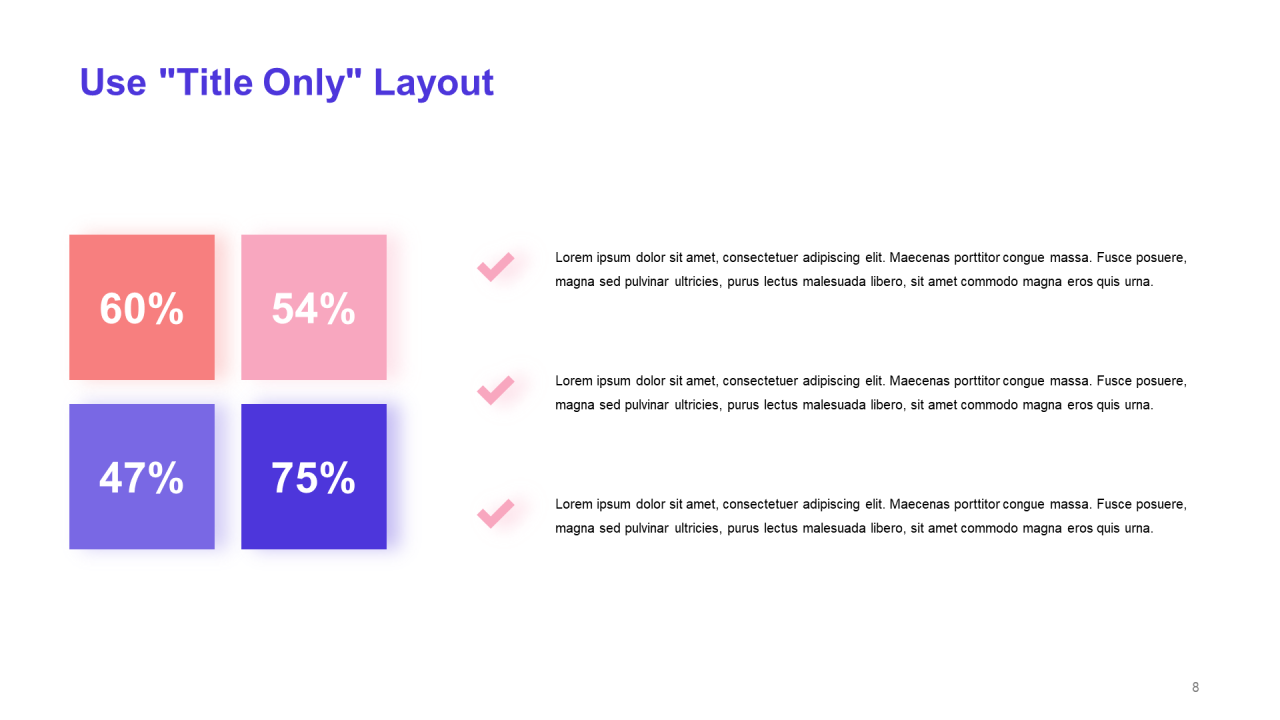 Use "Title Only" Layout

60%

54%

47%

75%

Lorem ipsum dolor sit amet, consectetuer adipiscing elit. Maecenas porttitor congue massa. Fusce posuere, magna sed pulvinar ultricies, purus lectus malesuada libero, sit amet commodo magna eros quis urna.

Lorem ipsum dolor sit amet, consectetuer adipiscing elit. Maecenas porttitor congue massa. Fusce posuere, magna sed pulvinar ultricies, purus lectus malesuada libero, sit amet commodo magna eros quis urna.

Lorem ipsum dolor sit amet, consectetuer adipiscing elit. Maecenas porttitor congue massa. Fusce posuere, magna sed pulvinar ultricies, purus lectus malesuada libero, sit amet commodo magna eros quis urna.

8